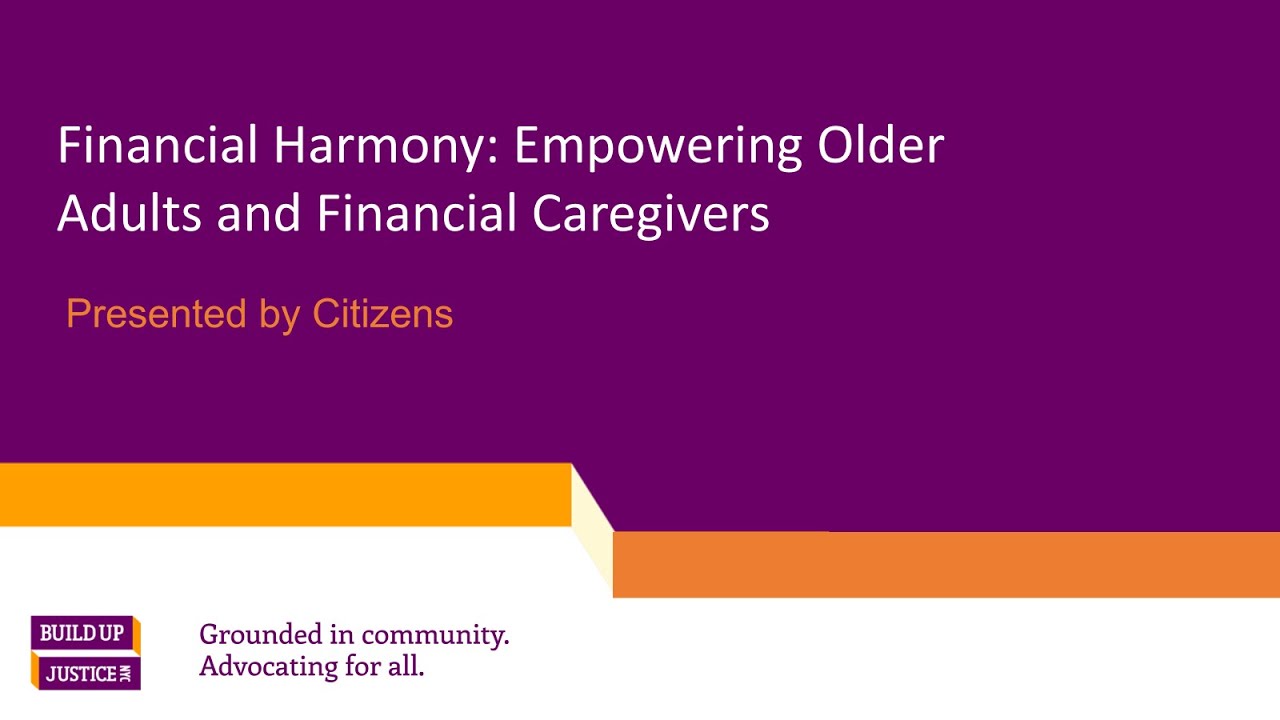 Financial Harmony: Empowering Older Adults and Financial Caregivers

Presented by Citizens

BUILD UP
JUSTICE NYC

Grounded in community.
Advocating for all.